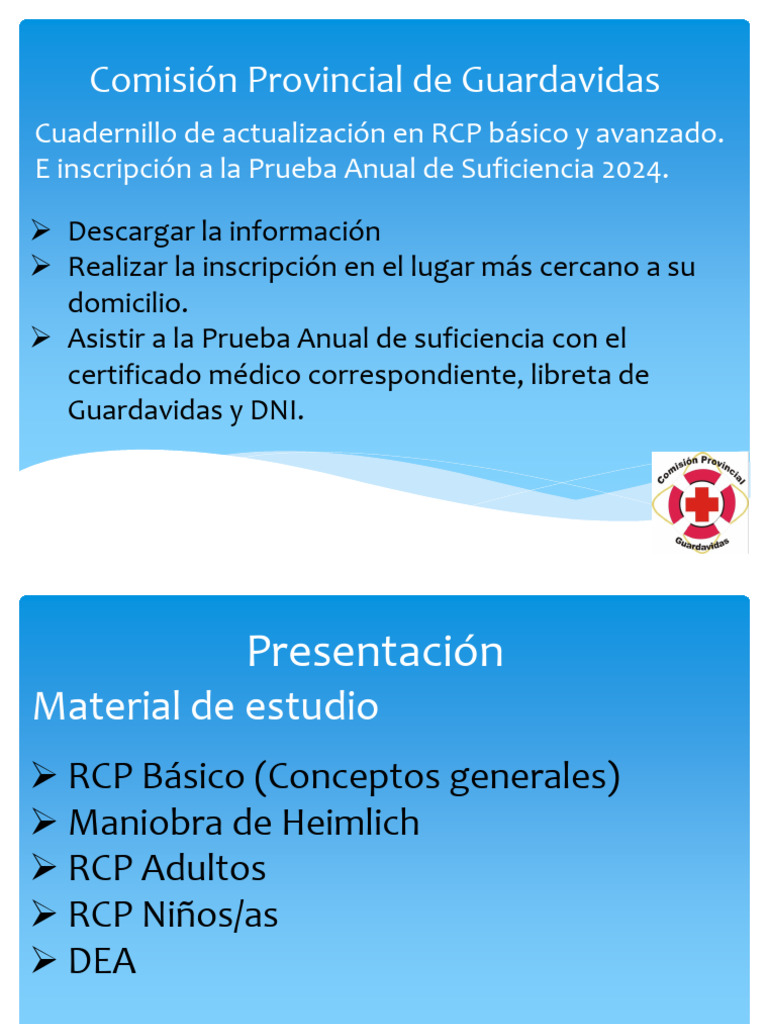 Comisión Provincial de Guardavidas

Cuadernillo de actualización en RCP básico y avanzado. E inscripción a la Prueba Anual de Suficiencia 2024.

➢ Descargar la información
➢ Realizar la inscripción en el lugar más cercano a su domicilio.
➢ Asistir a la Prueba Anual de suficiencia con el certificado médico correspondiente, libreta de Guardavidas y DNI.

Comisión Provincial
Guardavidas

Presentación

Material de estudio

➢ RCP Básico (Conceptos generales)
➢ Maniobra de Heimlich
➢ RCP Adultos
➢ RCP Niños/as
➢ DEA